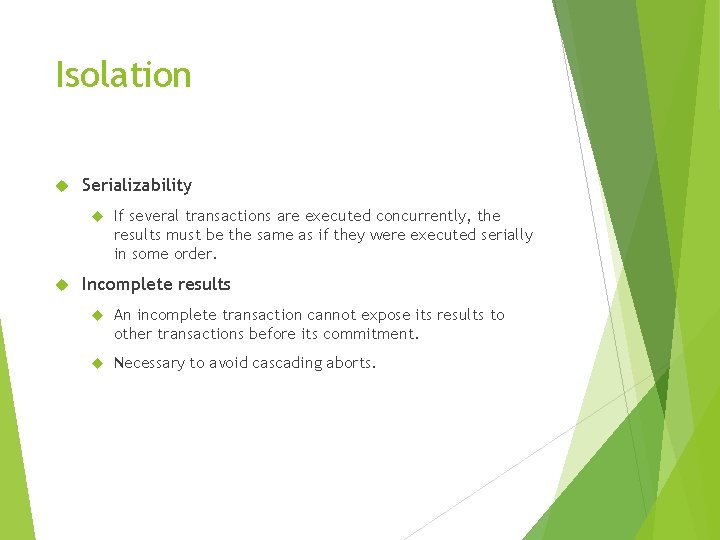 Isolation

Serializability

If several transactions are executed concurrently, the results must be the same as if they were executed serially in some order.

Incomplete results

An incomplete transaction cannot expose its results to other transactions before its commitment.

Necessary to avoid cascading aborts.